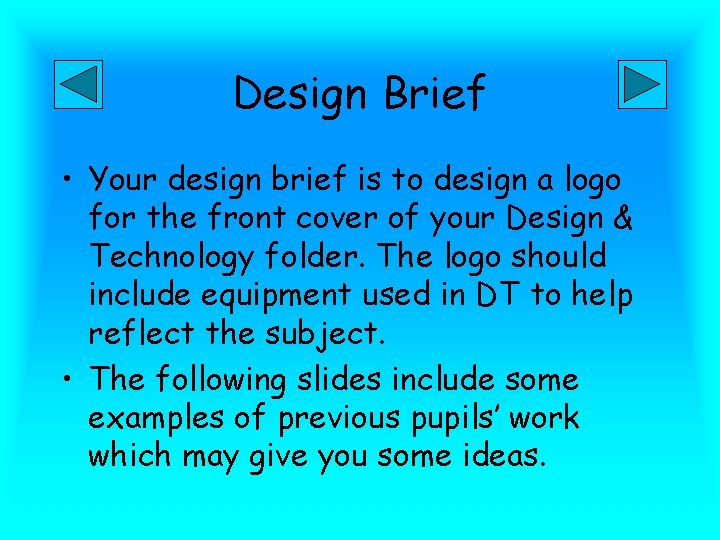 Design Brief

• Your design brief is to design a logo for the front cover of your Design & Technology folder. The logo should include equipment used in DT to help reflect the subject.

• The following slides include some examples of previous pupils' work which may give you some ideas.